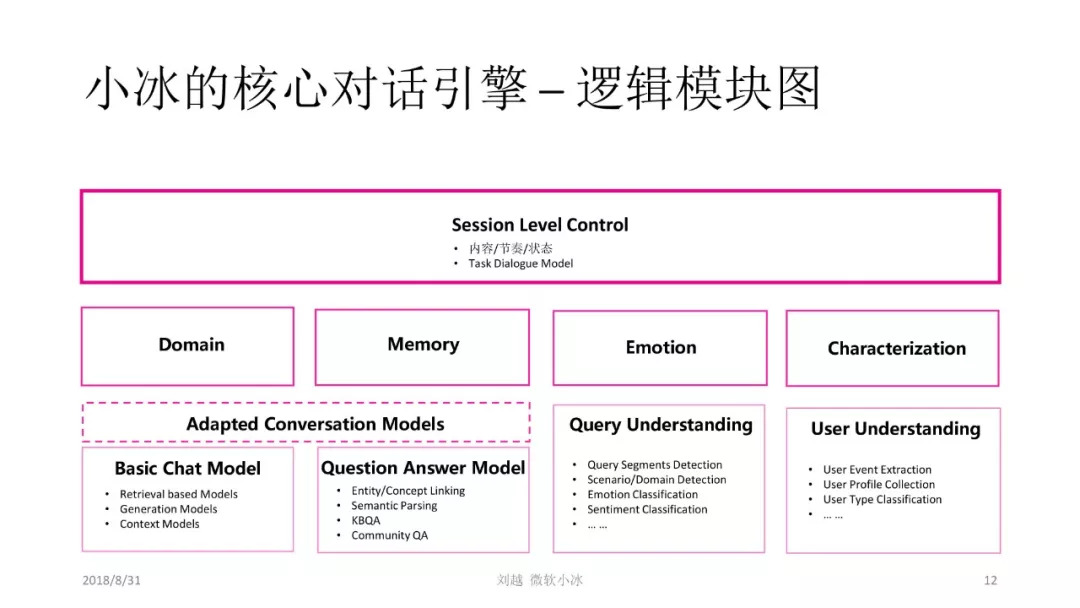 小冰的核心对话引擎 – 逻辑模块图

Session Level Control
• 内容/节奏/状态
• Task Dialogue Model

Domain

Memory

Emotion

Characterization

Adapted Conversation Models

Basic Chat Model
• Retrieval based Models
• Generation Models
• Context Models

Question Answer Model
• Entity/Concept Linking
• Semantic Parsing
• KBQA
• Community QA

Query Understanding
• Query Segments Detection
• Scenario/Domain Detection
• Emotion Classification
• Sentiment Classification
• … …

User Understanding
• User Event Extraction
• User Profile Collection
• User Type Classification
• … …

2018/8/31

刘越 微软小冰

12